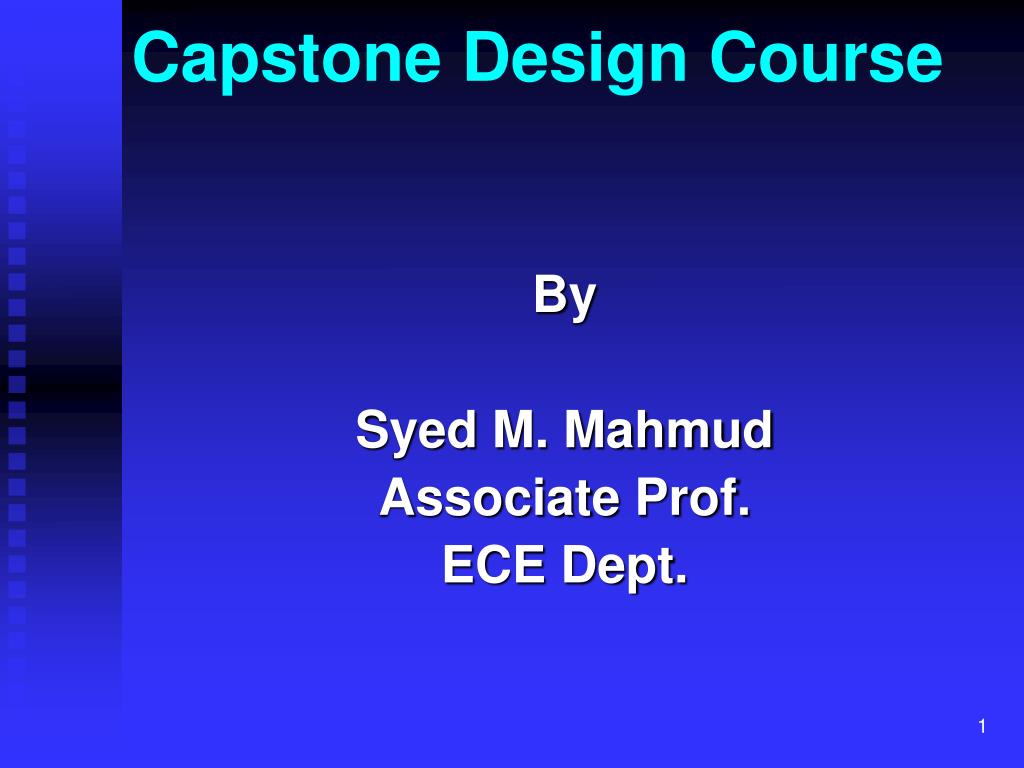 Capstone Design Course

By

Syed M. Mahmud
Associate Prof.
ECE Dept.

1